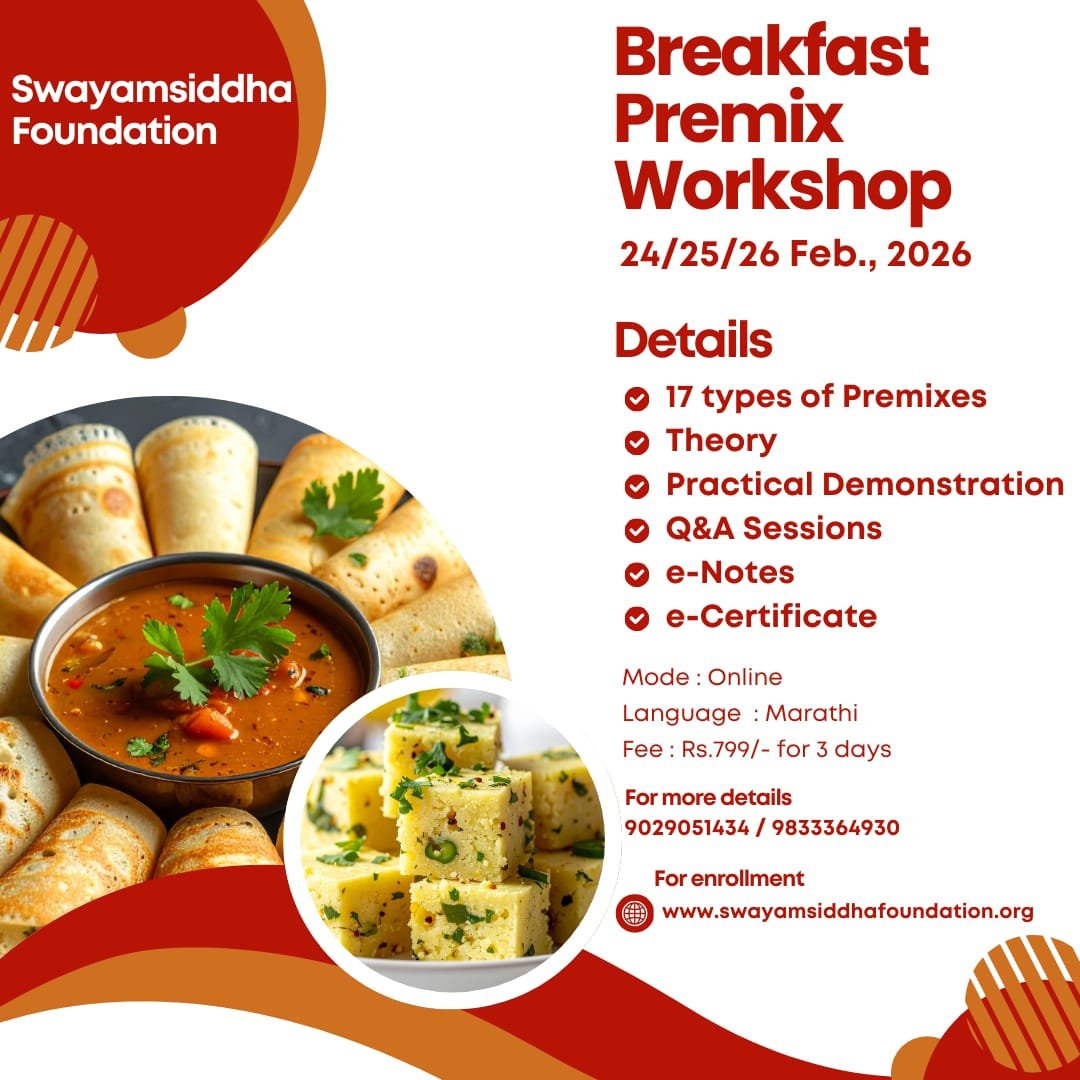 Swayamsiddha Foundation

Breakfast Premix Workshop

24/25/26 Feb., 2026

Details

17 types of Premixes
Theory
Practical Demonstration
Q&A Sessions
e-Notes
e-Certificate

Mode : Online
Language : Marathi
Fee : Rs.799/- for 3 days

For more details
9029051434 / 9833364930

For enrollment
www.swayamsiddhafoundation.org